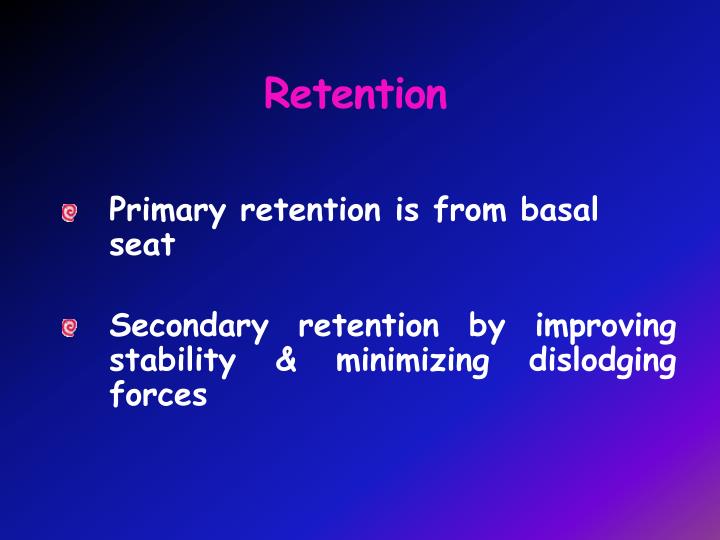 Retention

Primary retention is from basal seat

Secondary retention by improving stability & minimizing dislodging forces